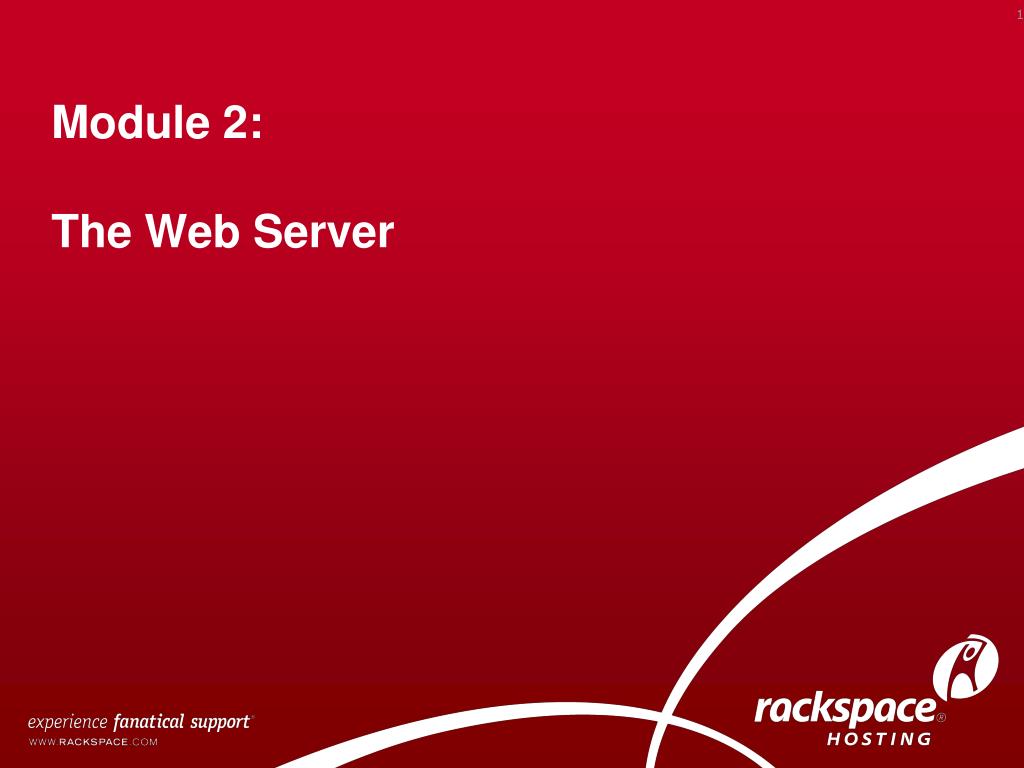 1

Module 2:

The Web Server

experience fanatical support®
WWW.RACKSPACE.COM

rackspace®
HOSTING